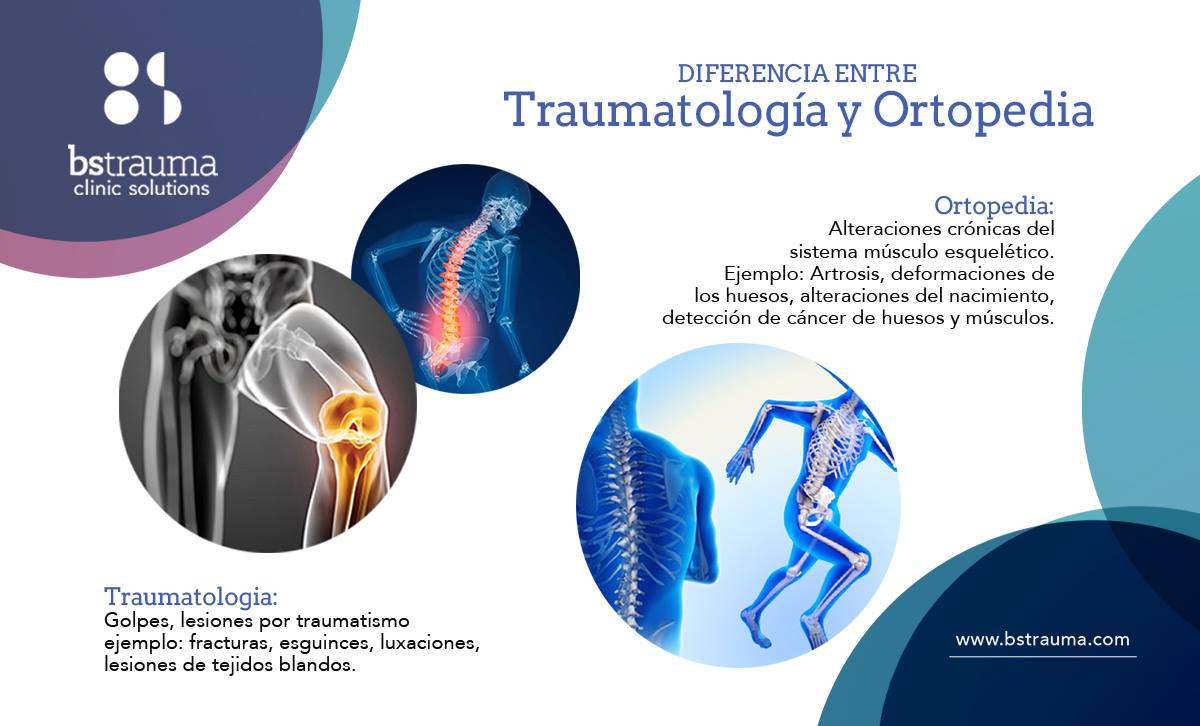 bstrauma
clinic solutions

DIFERENCIA ENTRE
Traumatología y Ortopedia

Ortopedia:
Alteraciones crónicas del sistema músculo esquelético.
Ejemplo: Artrosis, deformaciones de los huesos, alteraciones del nacimiento, detección de cáncer de huesos y músculos.

Traumatologia:
Golpes, lesiones por traumatismo ejemplo: fracturas, esguinces, luxaciones, lesiones de tejidos blandos.

www.bstrauma.com